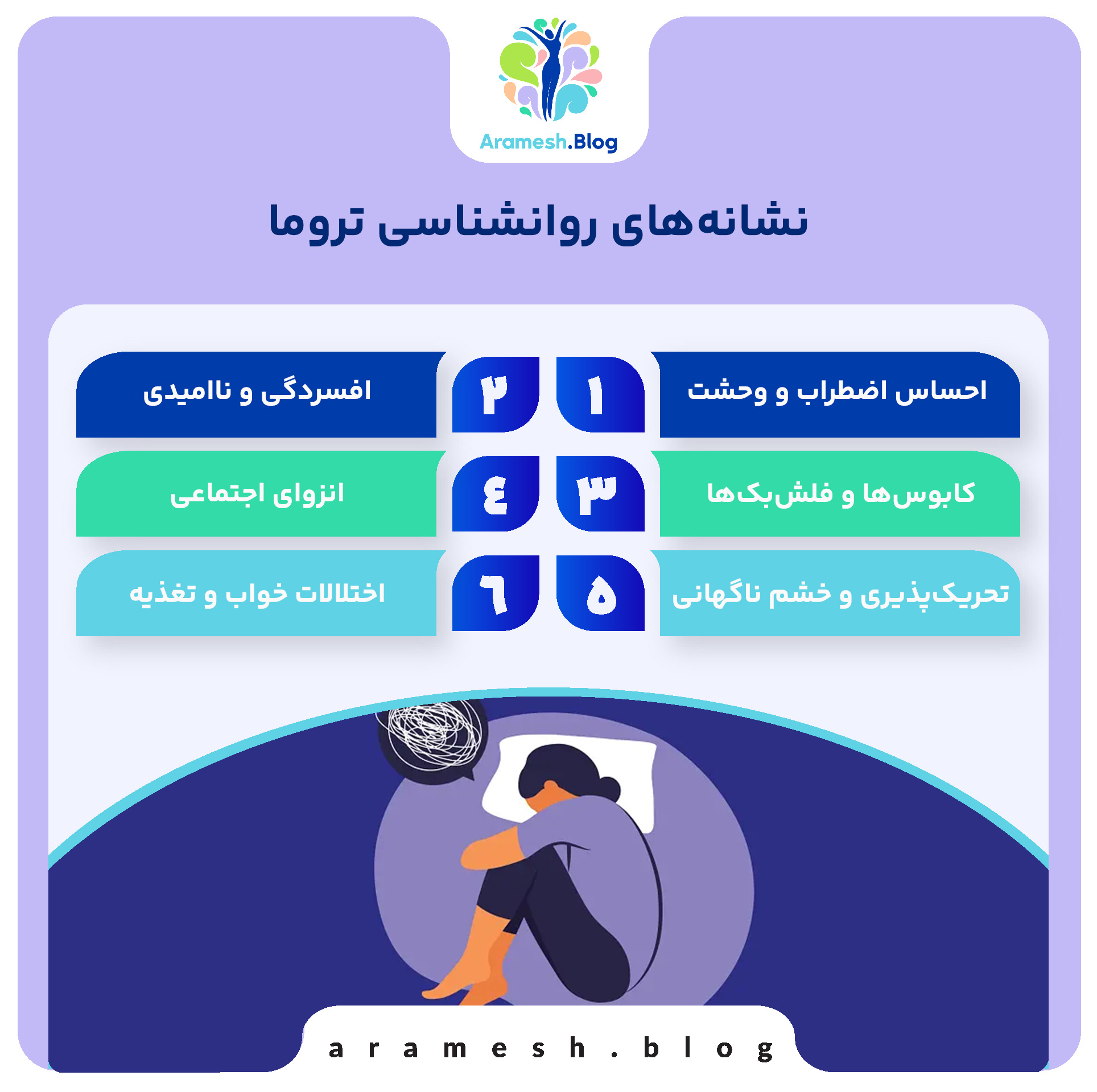 Aramesh.Blog

نشانه‌های روانشناسی تروما

۱ احساس اضطراب و وحشت

۲ افسردگی و ناامیدی

۳ کابوس‌ها و فلش‌بک‌ها

٤ انزوای اجتماعی

۵ تحریک‌پذیری و خشم ناگهانی

٦ اختلالات خواب و تغذیه

aramesh.blog